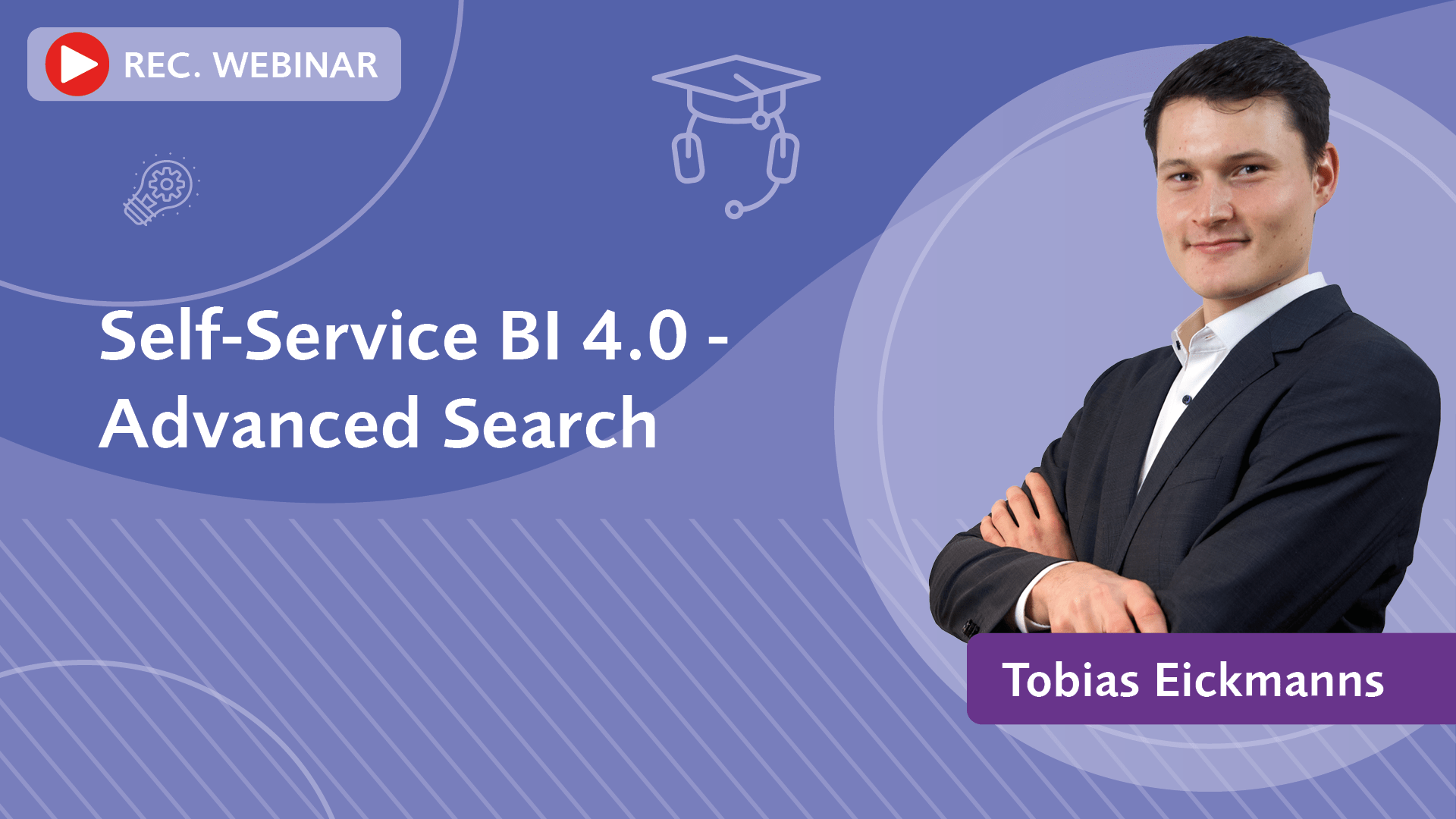 REC. WEBINAR

Self-Service BI 4.0 - Advanced Search

Tobias Eickmanns